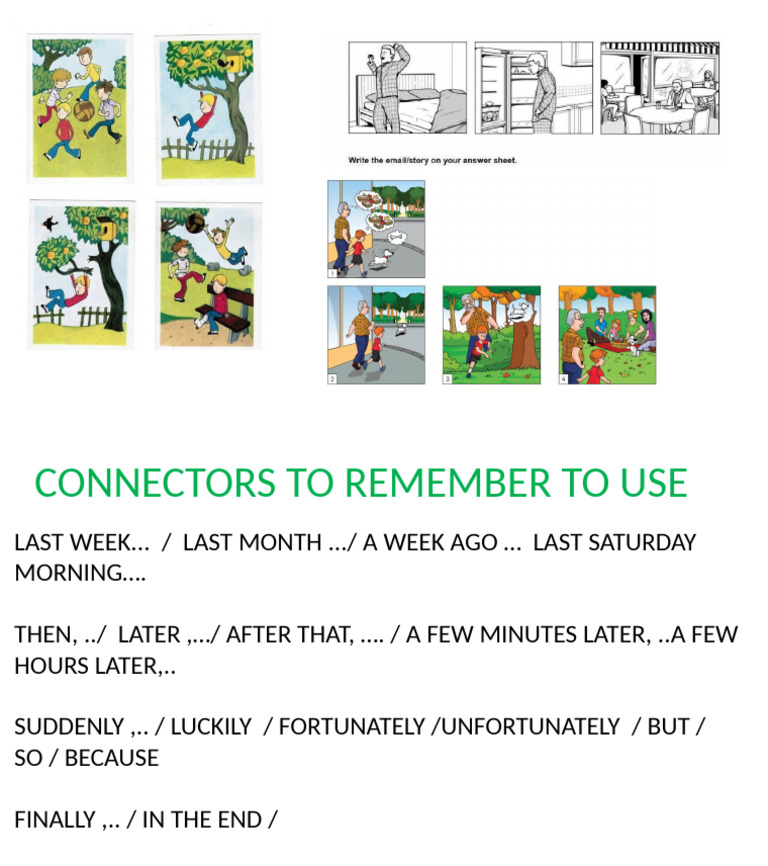 Write the email/story on your answer sheet.

1

2

3

4

CONNECTORS TO REMEMBER TO USE

LAST WEEK… / LAST MONTH …/ A WEEK AGO … LAST SATURDAY MORNING….

THEN, ../ LATER ,…/ AFTER THAT, …. / A FEW MINUTES LATER, ..A FEW HOURS LATER,..

SUDDENLY ,.. / LUCKILY / FORTUNATELY /UNFORTUNATELY / BUT / SO / BECAUSE

FINALLY ,.. / IN THE END /